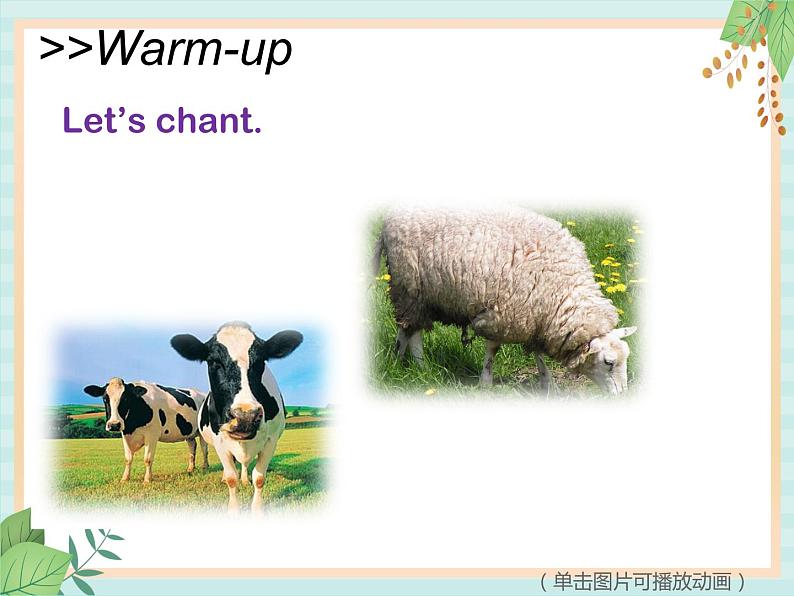 >>Warm-up

Let’s chant.

（单击图片可播放动画）